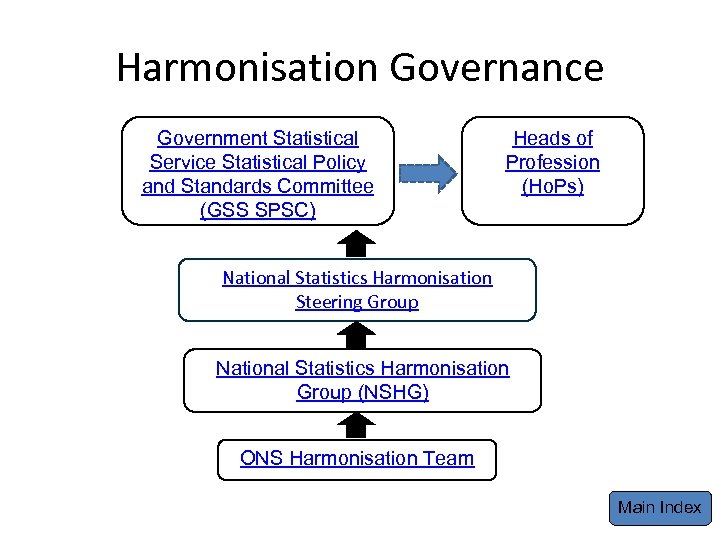 Harmonisation Governance

Government Statistical Service Statistical Policy and Standards Committee (GSS SPSC)

Heads of Profession (HoPs)

National Statistics Harmonisation Steering Group

National Statistics Harmonisation Group (NSHG)

ONS Harmonisation Team

Main Index